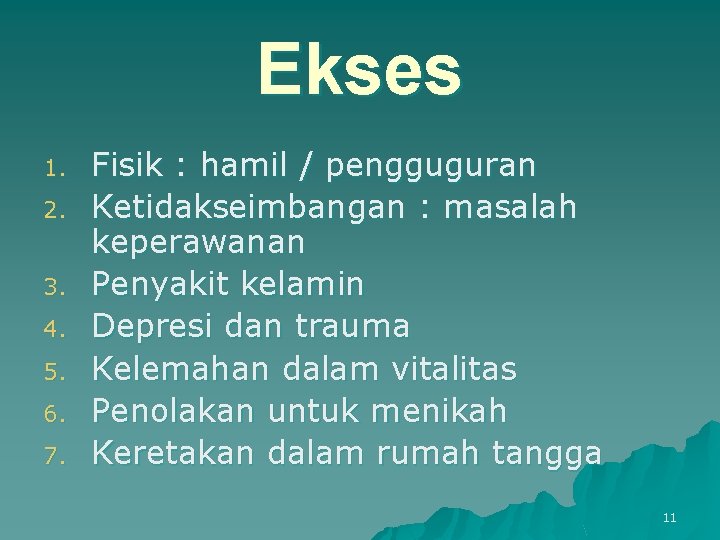 Ekses

1. Fisik : hamil / pengguguran
2. Ketidakseimbangan : masalah keperawanan
3. Penyakit kelamin
4. Depresi dan trauma
5. Kelemahan dalam vitalitas
6. Penolakan untuk menikah
7. Keretakan dalam rumah tangga

11